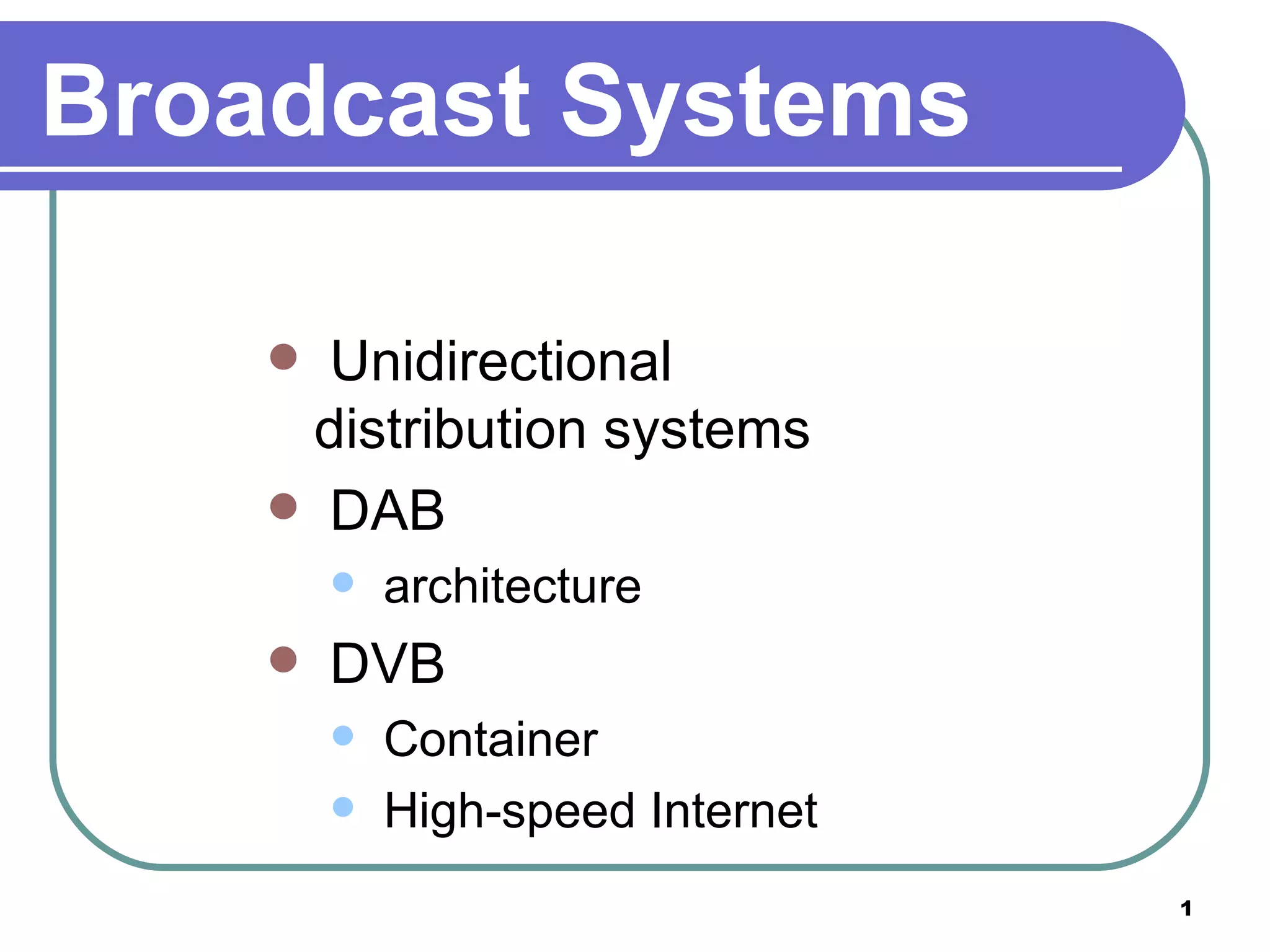 Broadcast Systems

- Unidirectional distribution systems
- DAB
  - architecture
- DVB
  - Container
  - High-speed Internet

1